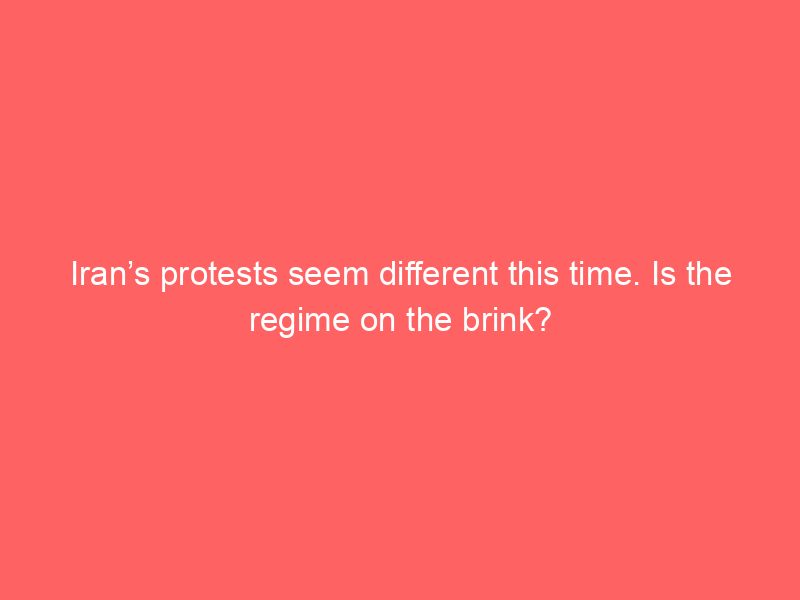 Iran’s protests seem different this time. Is the regime on the brink?